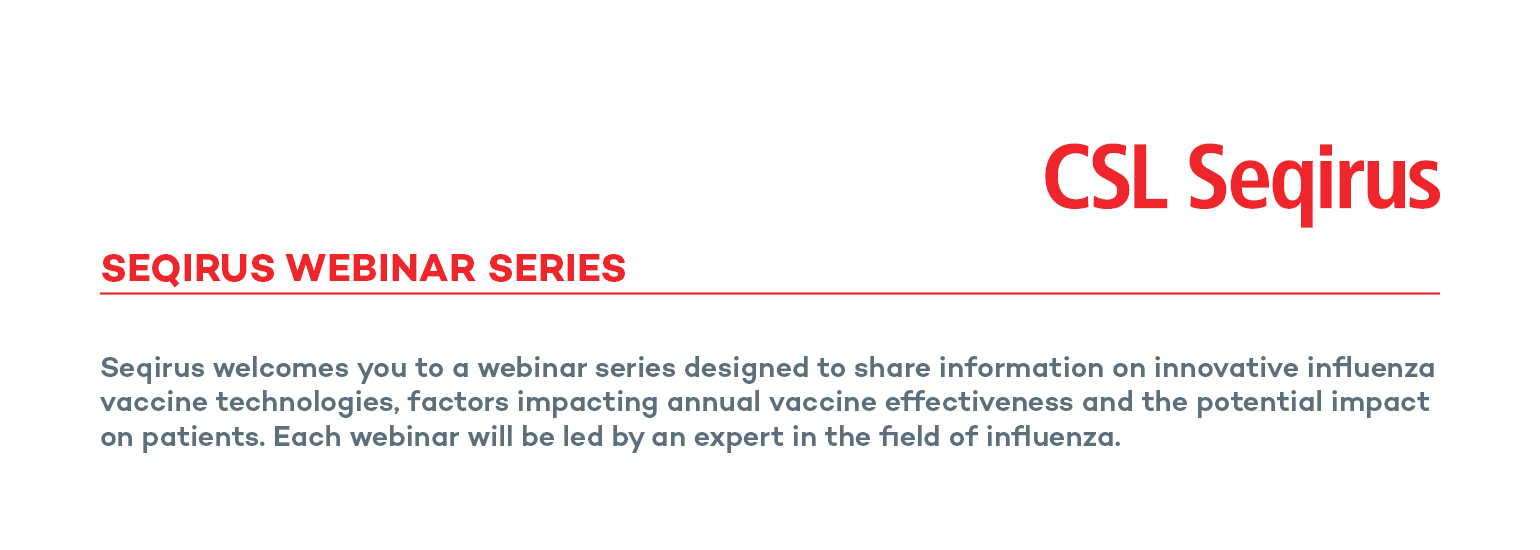 CSL Seqirus

SEQIRUS WEBINAR SERIES

Seqirus welcomes you to a webinar series designed to share information on innovative influenza vaccine technologies, factors impacting annual vaccine effectiveness and the potential impact on patients. Each webinar will be led by an expert in the field of influenza.